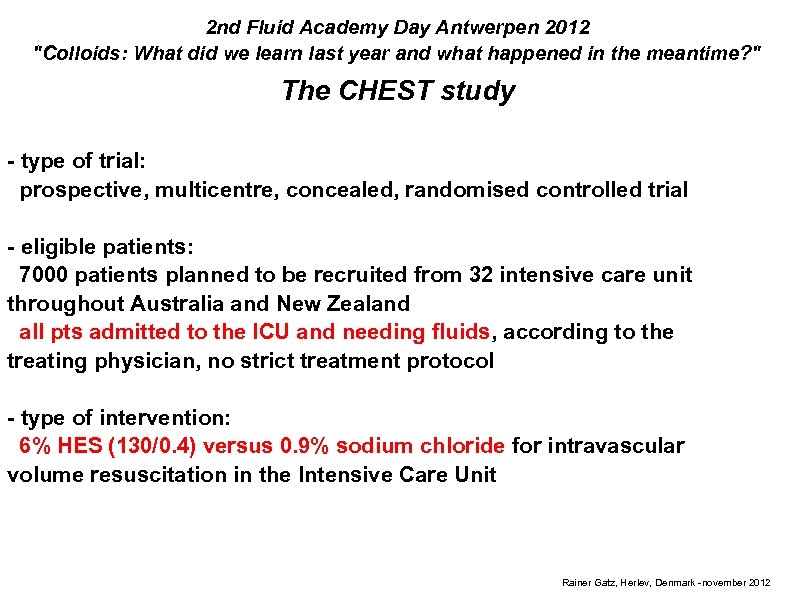 2nd Fluid Academy Day Antwerpen 2012
"Colloids: What did we learn last year and what happened in the meantime?"

The CHEST study

- type of trial:
prospective, multicentre, concealed, randomised controlled trial

- eligible patients:
7000 patients planned to be recruited from 32 intensive care unit throughout Australia and New Zealand
all pts admitted to the ICU and needing fluids, according to the treating physician, no strict treatment protocol

- type of intervention:
6% HES (130/0.4) versus 0.9% sodium chloride for intravascular volume resuscitation in the Intensive Care Unit

Rainer Gatz, Herlev, Denmark - november 2012